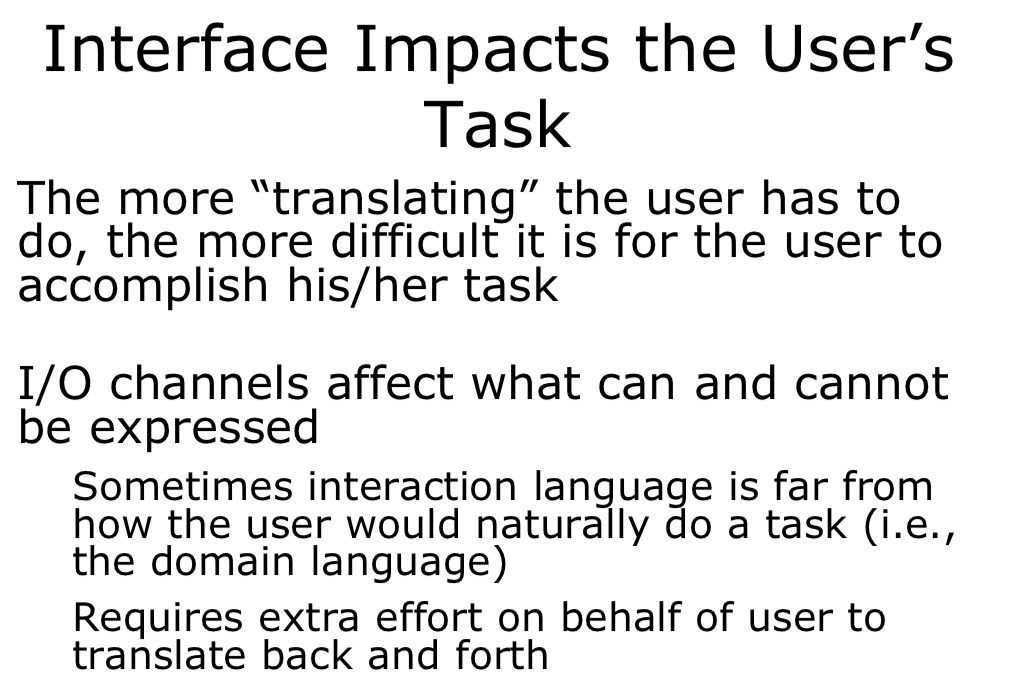 Interface Impacts the User’s Task

The more “translating” the user has to do, the more difficult it is for the user to accomplish his/her task

I/O channels affect what can and cannot be expressed

Sometimes interaction language is far from how the user would naturally do a task (i.e., the domain language)

Requires extra effort on behalf of user to translate back and forth